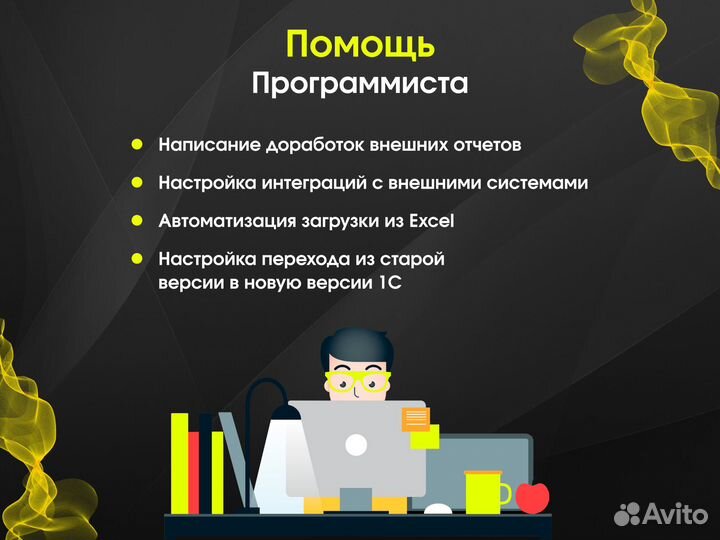 Помощь
Программиста

Написание доработок внешних отчетов

Настройка интеграций с внешними системами

Автоматизация загрузки из Excel

Настройка перехода из старой версии в новую версии 1С

Avito